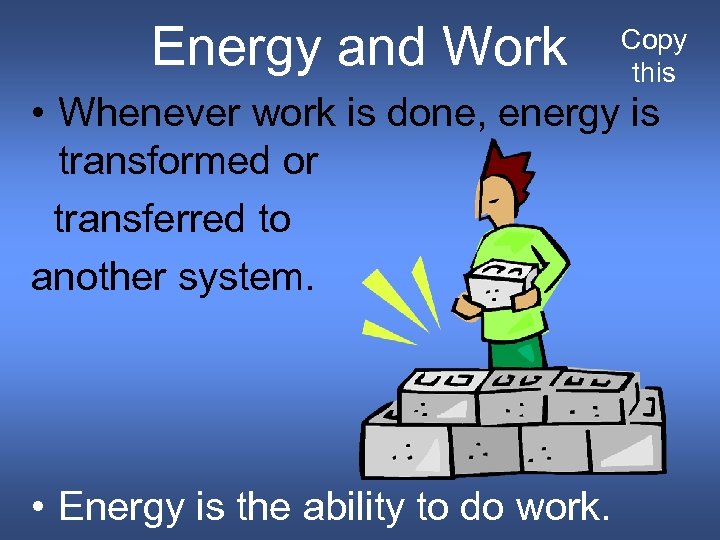 Energy and Work

Copy this

• Whenever work is done, energy is transformed or transferred to another system.

• Energy is the ability to do work.